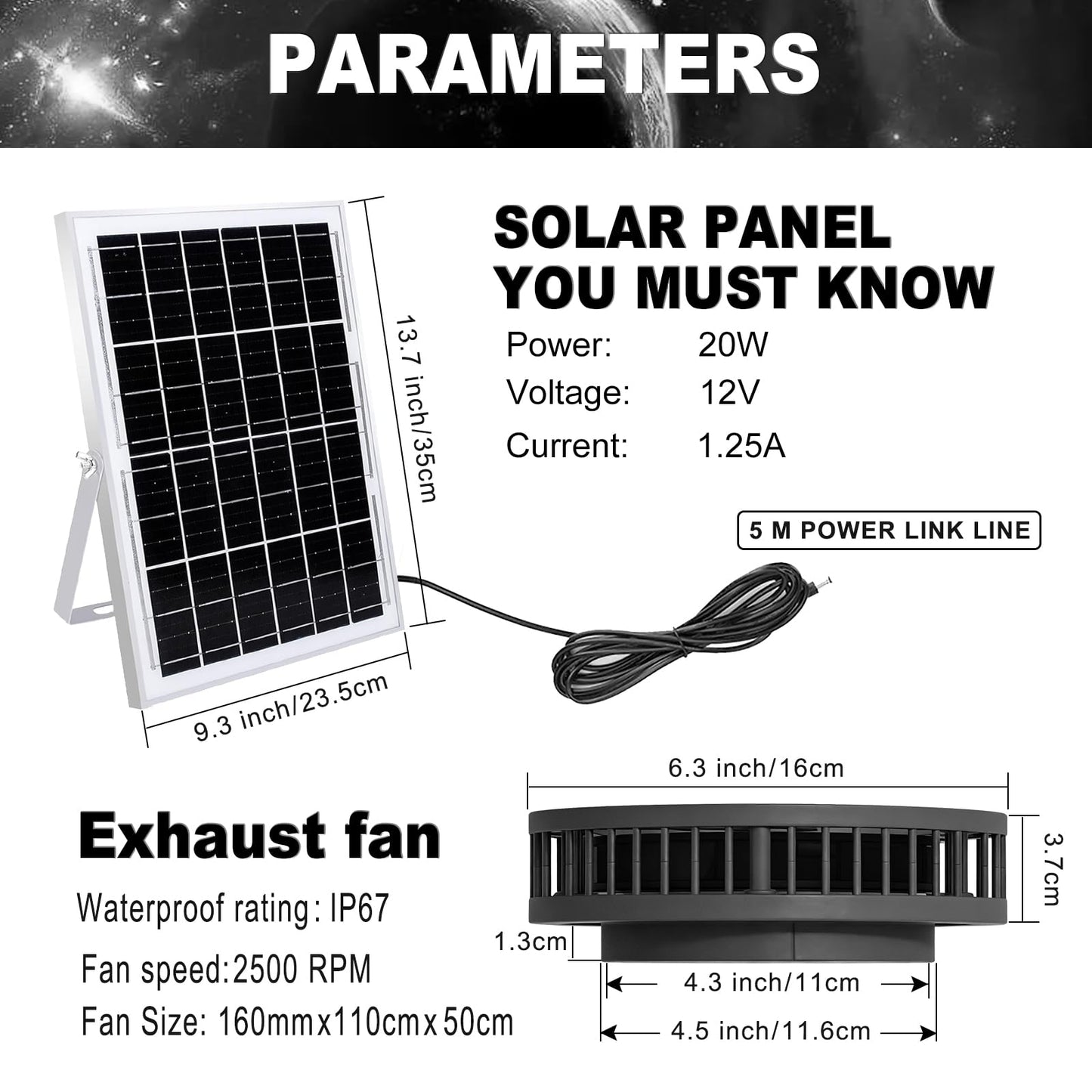 PARAMETERS

13.7 inch/35cm

9.3 inch/23.5cm

SOLAR PANEL YOU MUST KNOW

Power: 20W

Voltage: 12V

Current: 1.25A

5 M POWER LINK LINE

Exhaust fan

Waterproof rating: IP67

Fan speed:2500 RPM

Fan Size: 160mmx110cmx50cm

6.3 inch/16cm

3.7cm

1.3cm

4.3 inch/11cm

4.5 inch/11.6cm